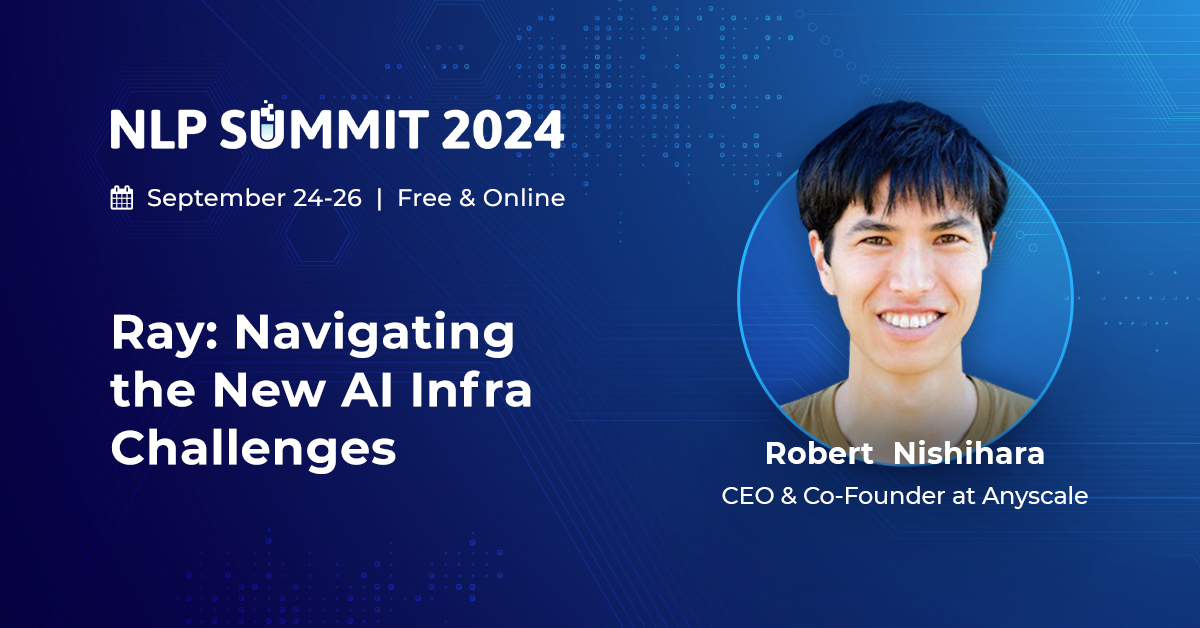 NLP SUMMIT 2024

September 24-26 | Free & Online

Ray: Navigating the New AI Infra Challenges

Robert Nishihara
CEO & Co-Founder at Anyscale